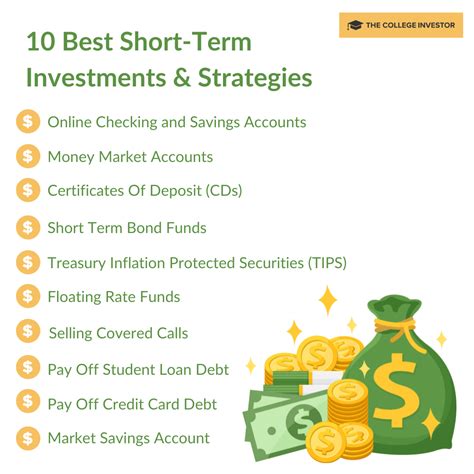 THE COLLEGE INVESTOR

10 Best Short-Term Investments & Strategies

$ Online Checking and Savings Accounts
$ Money Market Accounts
$ Certificates Of Deposit (CDs)
$ Short Term Bond Funds
$ Treasury Inflation Protected Securities (TIPS)
$ Floating Rate Funds
$ Selling Covered Calls
$ Pay Off Student Loan Debt
$ Pay Off Credit Card Debt
$ Market Savings Account